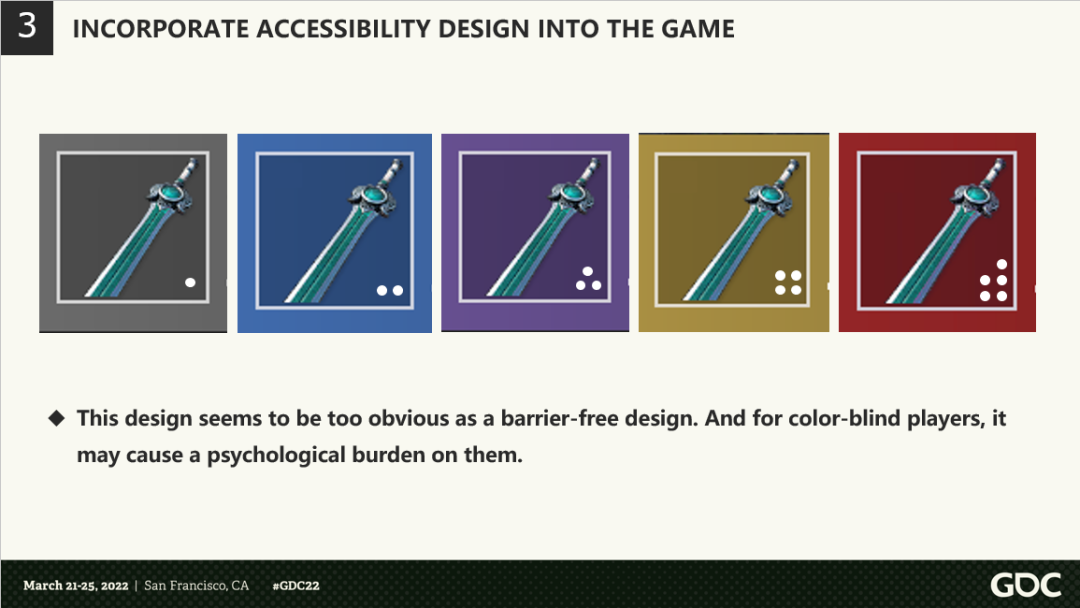 3 INCORPORATE ACCESSIBILITY DESIGN INTO THE GAME

◆ This design seems to be too obvious as a barrier-free design. And for color-blind players, it may cause a psychological burden on them.

March 21-25, 2022 | San Francisco, CA #GDC22

GDC